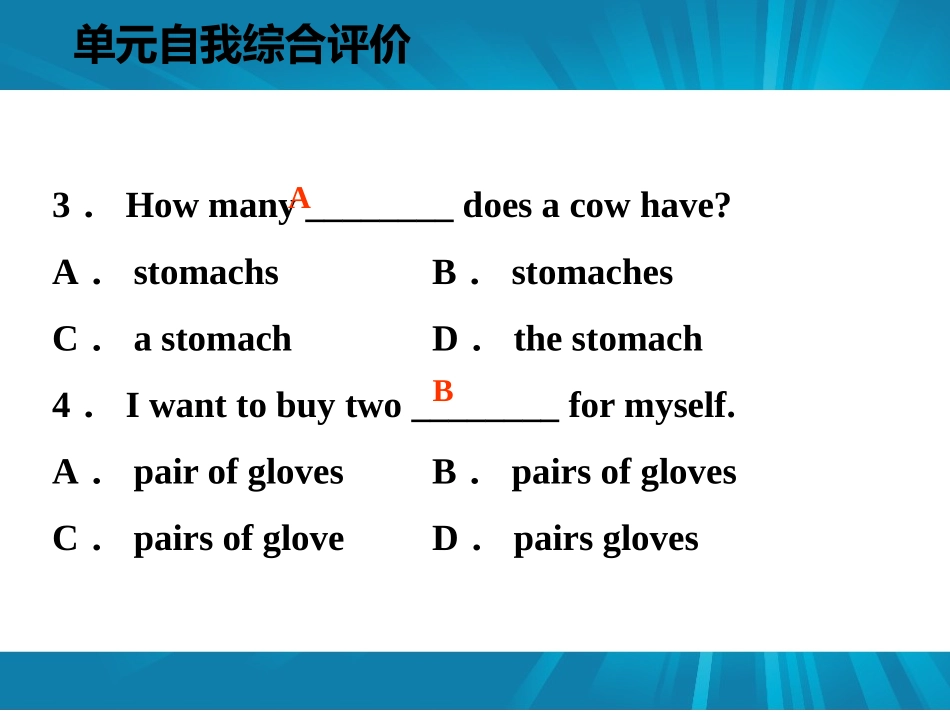 单元自我综合评价

3． How many A ________ does a cow have?

A． stomachs B． stomaches

C． a stomach D． the stomach

4． I want to buy two B ________ for myself.

A． pair of gloves B． pairs of gloves

C． pairs of glove D． pairs gloves